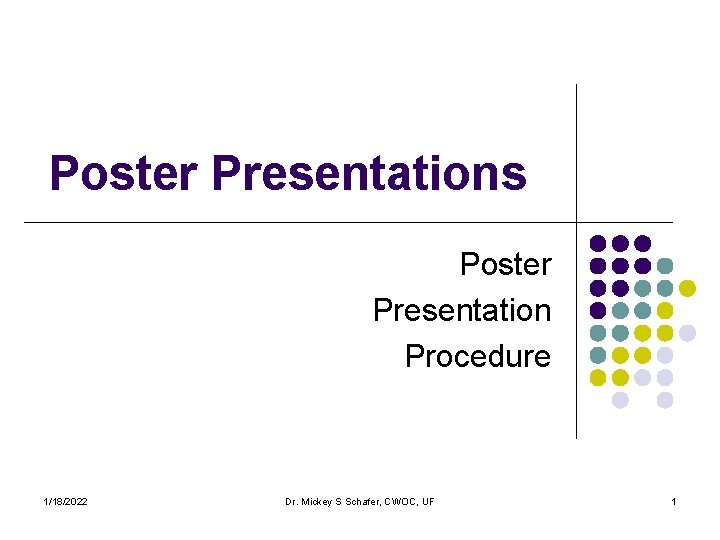 Poster Presentations

Poster
Presentation
Procedure

1/18/2022

Dr. Mickey S Schafer, CWOC, UF

1